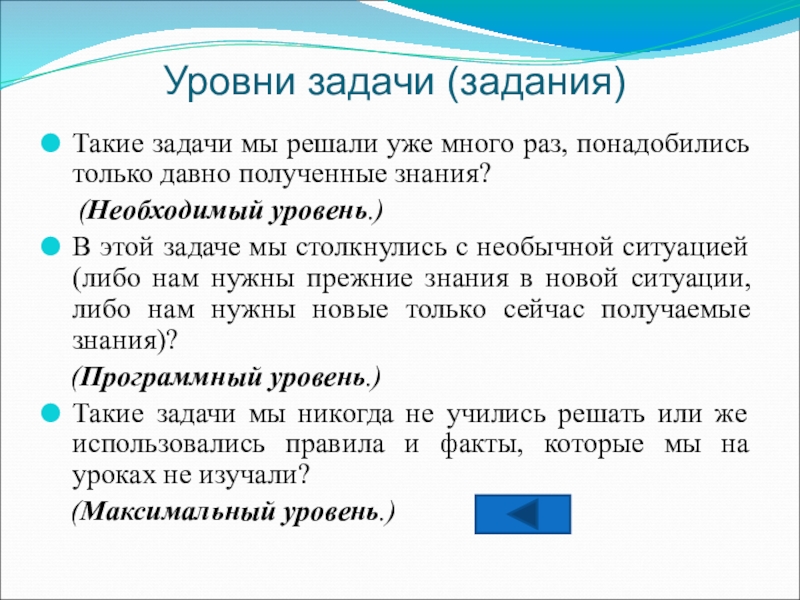 Уровни задачи (задания)

Такие задачи мы решали уже много раз, понадобились только давно полученные знания?

(Необходимый уровень.)

В этой задаче мы столкнулись с необычной ситуацией (либо нам нужны прежние знания в новой ситуации, либо нам нужны новые только сейчас получаемые знания)?

(Программный уровень.)

Такие задачи мы никогда не учились решать или же использовались правила и факты, которые мы на уроках не изучали?

(Максимальный уровень.)